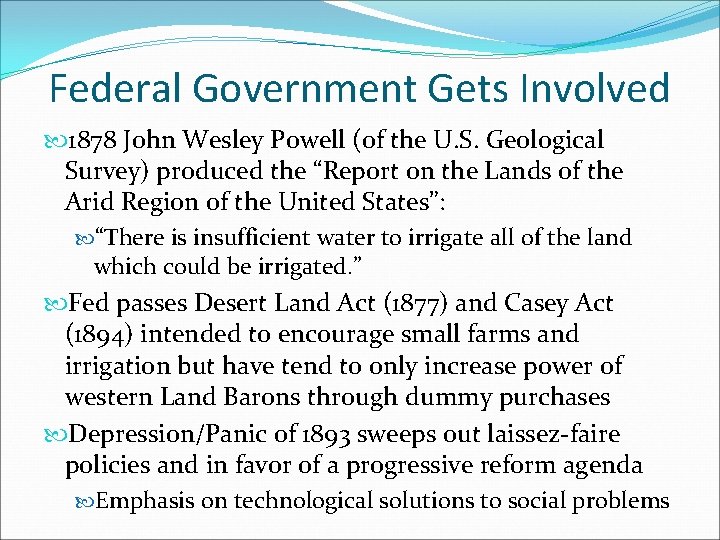 Federal Government Gets Involved

1878 John Wesley Powell (of the U.S. Geological Survey) produced the “Report on the Lands of the Arid Region of the United States”:

“There is insufficient water to irrigate all of the land which could be irrigated.”

Fed passes Desert Land Act (1877) and Casey Act (1894) intended to encourage small farms and irrigation but have tend to only increase power of western Land Barons through dummy purchases

Depression/Panic of 1893 sweeps out laissez-faire policies and in favor of a progressive reform agenda

Emphasis on technological solutions to social problems